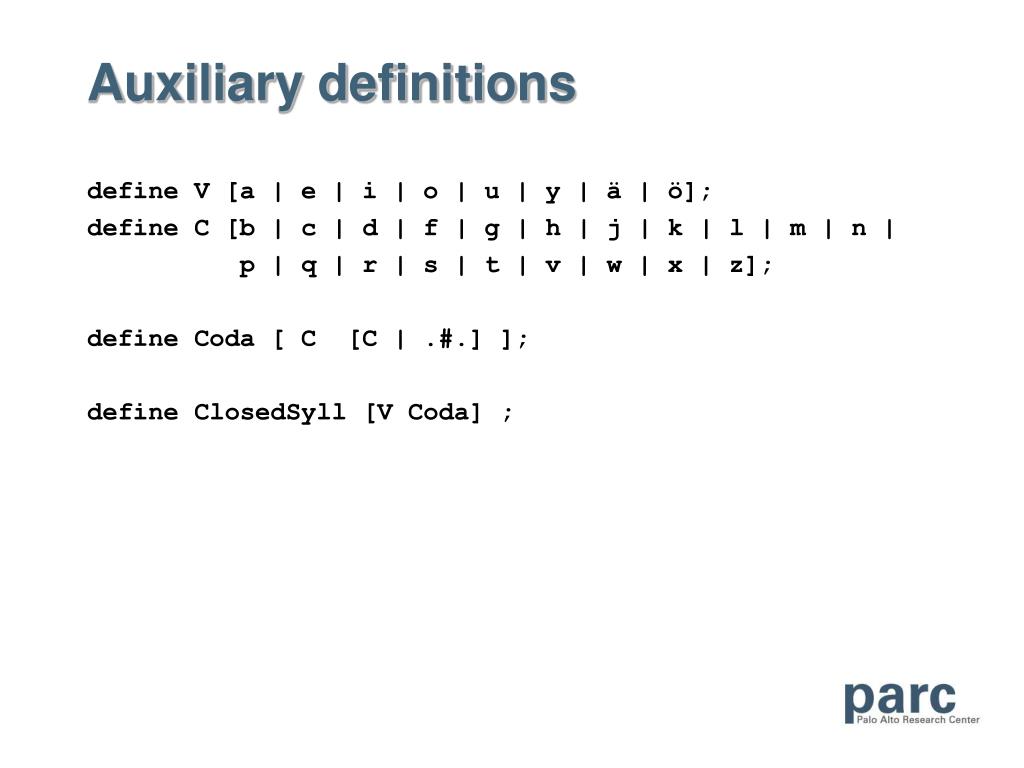 Auxiliary definitions

define V [a | e | i | o | u | y | ä | ö];
define C [b | c | d | f | g | h | j | k | l | m | n |
p | q | r | s | t | v | w | x | z];

define Coda [ C [C | .#.] ];

define ClosedSyll [V Coda] ;

parc
Palo Alto Research Center